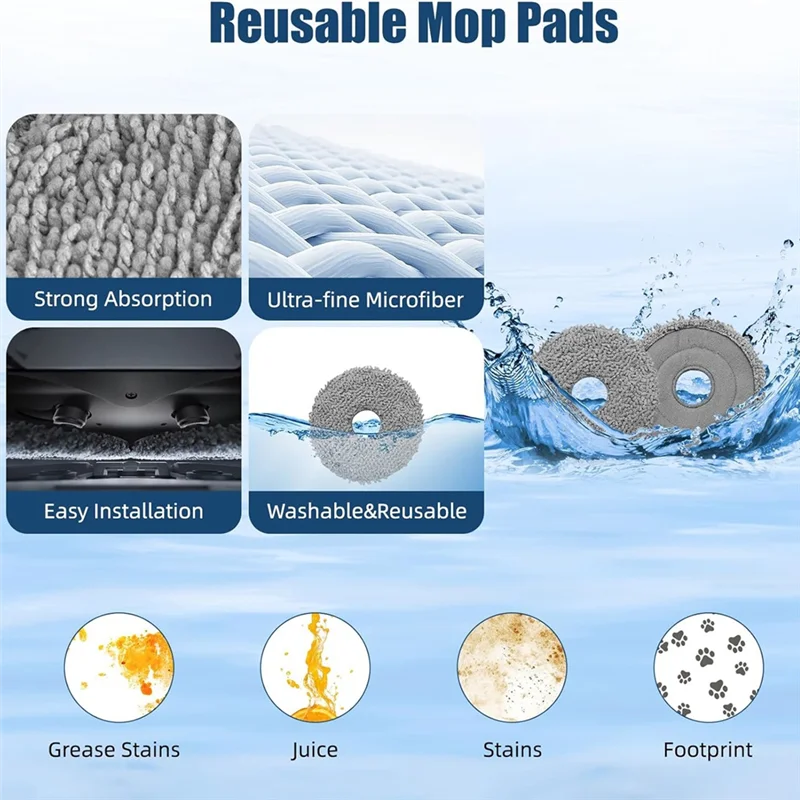 Reusable Mop Pads

Strong Absorption

Ultra-fine Microfiber

Easy Installation

Washable&Reusable

Grease Stains

Juice

Stains

Footprint